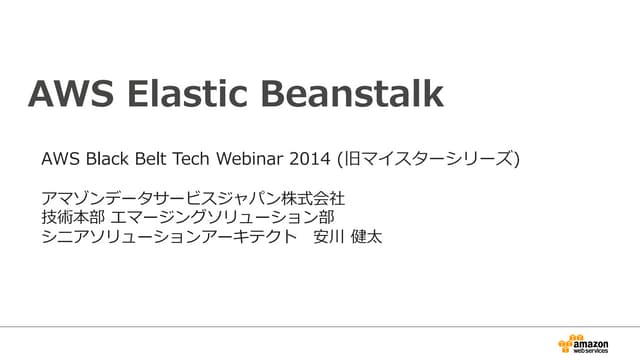 AWS Elastic Beanstalk

AWS Black Belt Tech Webinar 2014 (旧マイスターシリーズ)

アマゾンデータサービスジャパン株式会社
技術本部 エマージングソリューション部
シニアソリューションアーキテクト　安川 健太

amazon
web services